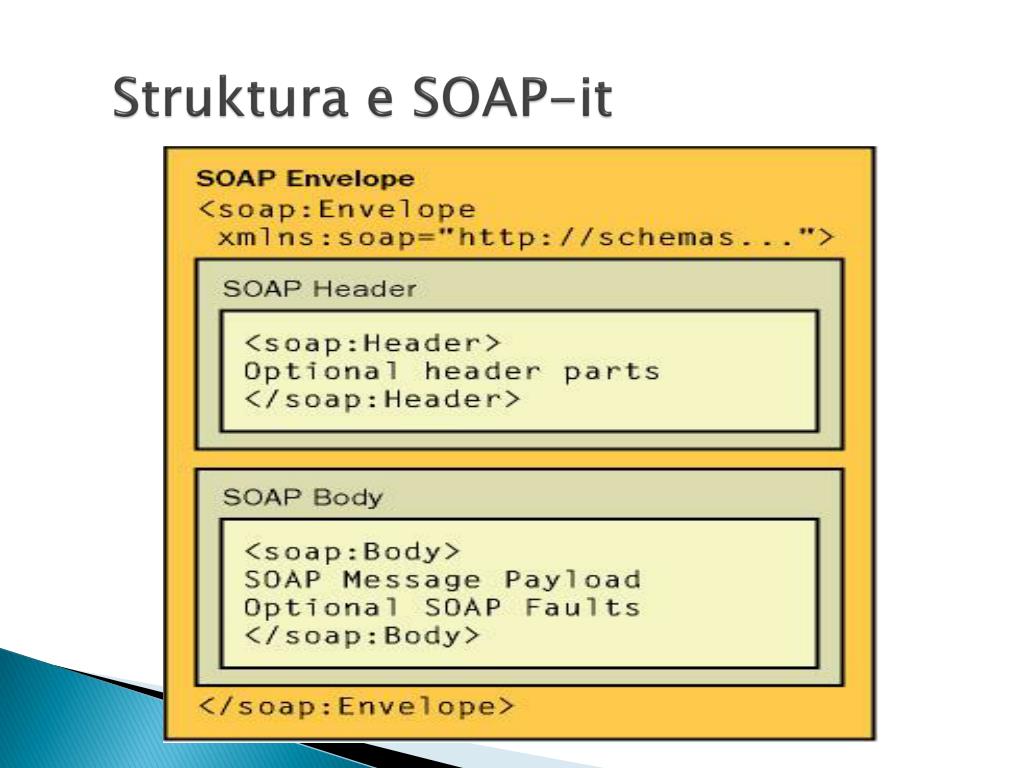 Struktura e SOAP-it

SOAP Envelope
<soap:Envelope
xmlns:soap="http://schemas...">

SOAP Header

<soap:Header>
Optional header parts
</soap:Header>

SOAP Body

<soap:Body>
SOAP Message Payload
Optional SOAP Faults
</soap:Body>

</soap:Envelope>